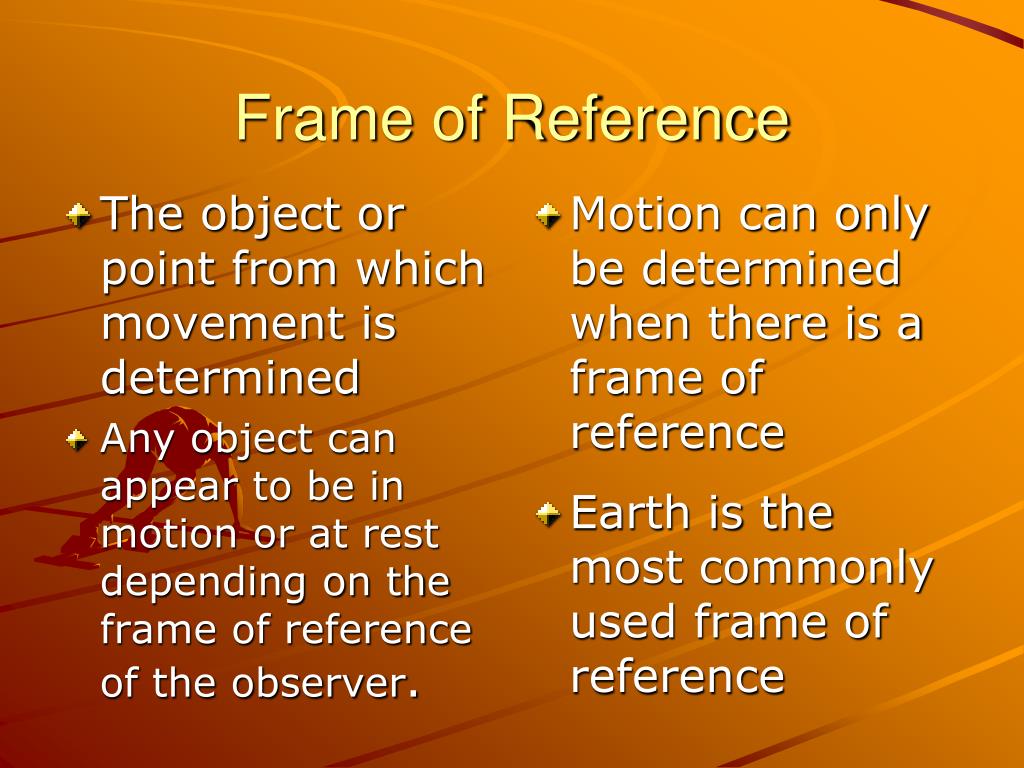 Frame of Reference

The object or point from which movement is determined

Any object can appear to be in motion or at rest depending on the frame of reference of the observer.

Motion can only be determined when there is a frame of reference

Earth is the most commonly used frame of reference